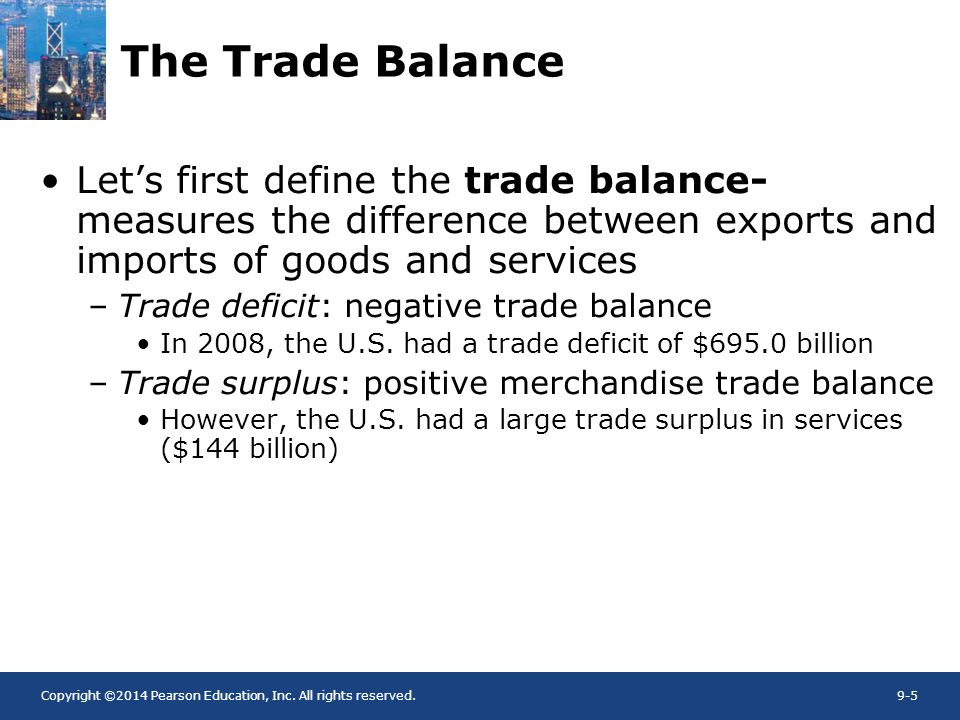 The Trade Balance

• Let's first define the trade balance- measures the difference between exports and imports of goods and services

– Trade deficit: negative trade balance

• In 2008, the U.S. had a trade deficit of \$695.0 billion

– Trade surplus: positive merchandise trade balance

• However, the U.S. had a large trade surplus in services (\$144 billion)

Copyright ©2014 Pearson Education, Inc. All rights reserved.

9-5